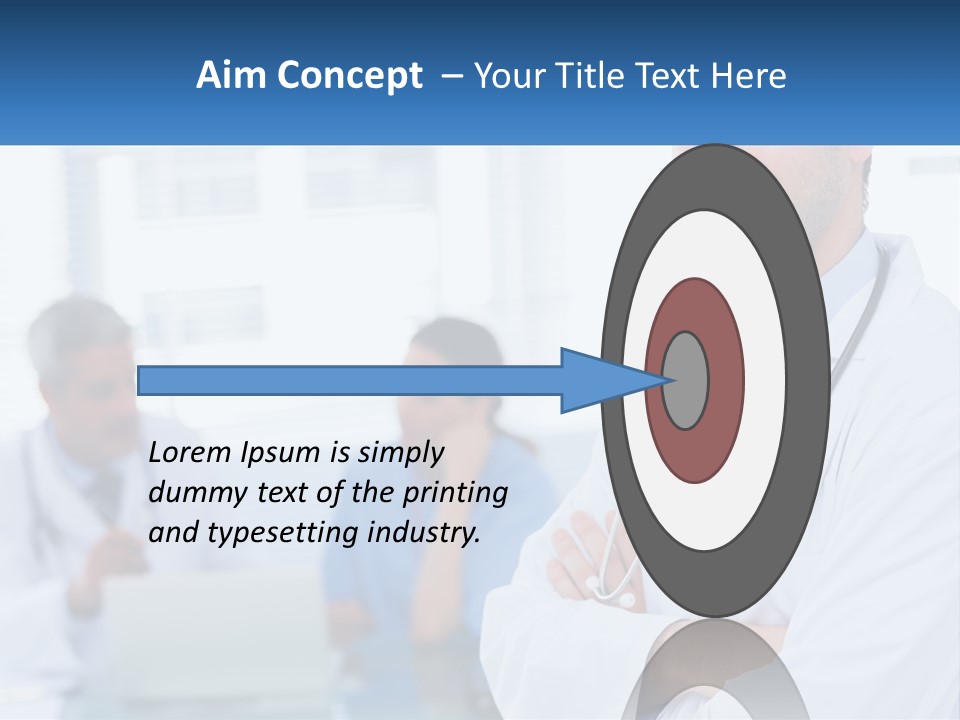 Aim Concept – Your Title Text Here

Lorem Ipsum is simply dummy text of the printing and typesetting industry.